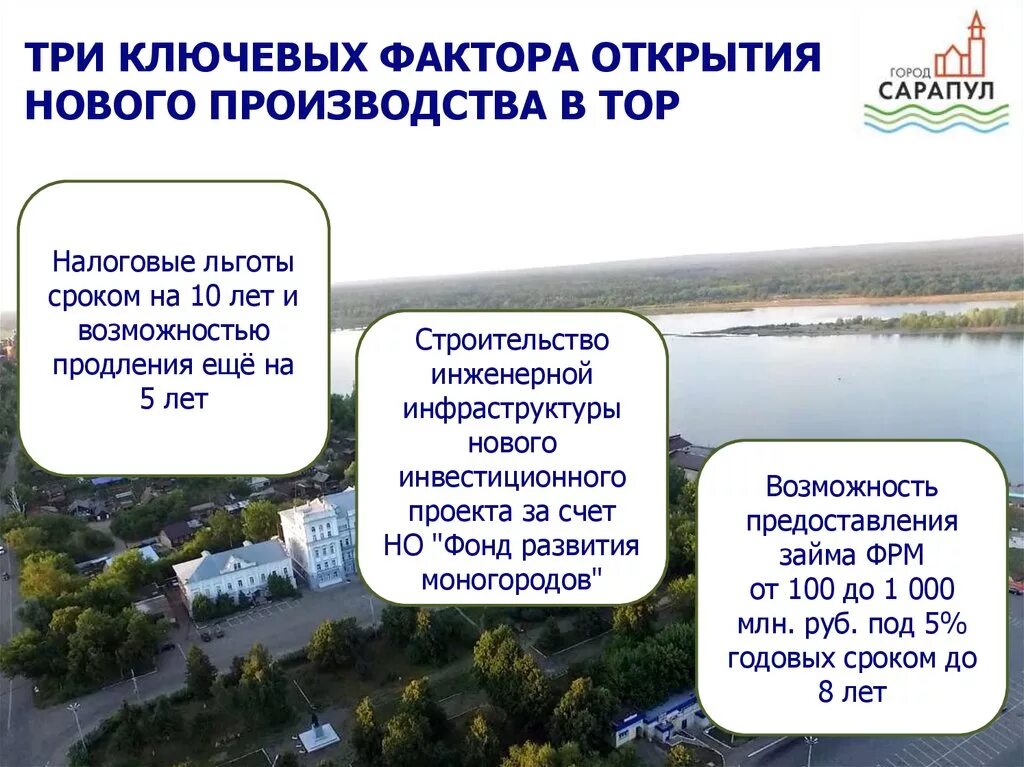 ТРИ КЛЮЧЕВЫХ ФАКТОРА ОТКРЫТИЯ НОВОГО ПРОИЗВОДСТВА В ТОР

ГОРОД САРАПУЛ

Налоговые льготы сроком на 10 лет и возможностью продления ещё на 5 лет

Строительство инженерной инфраструктуры нового инвестиционного проекта за счет НО "Фонд развития моногородов"

Возможность предоставления займа ФРМ от 100 до 1 000 млн. руб. под 5% годовых сроком до 8 лет